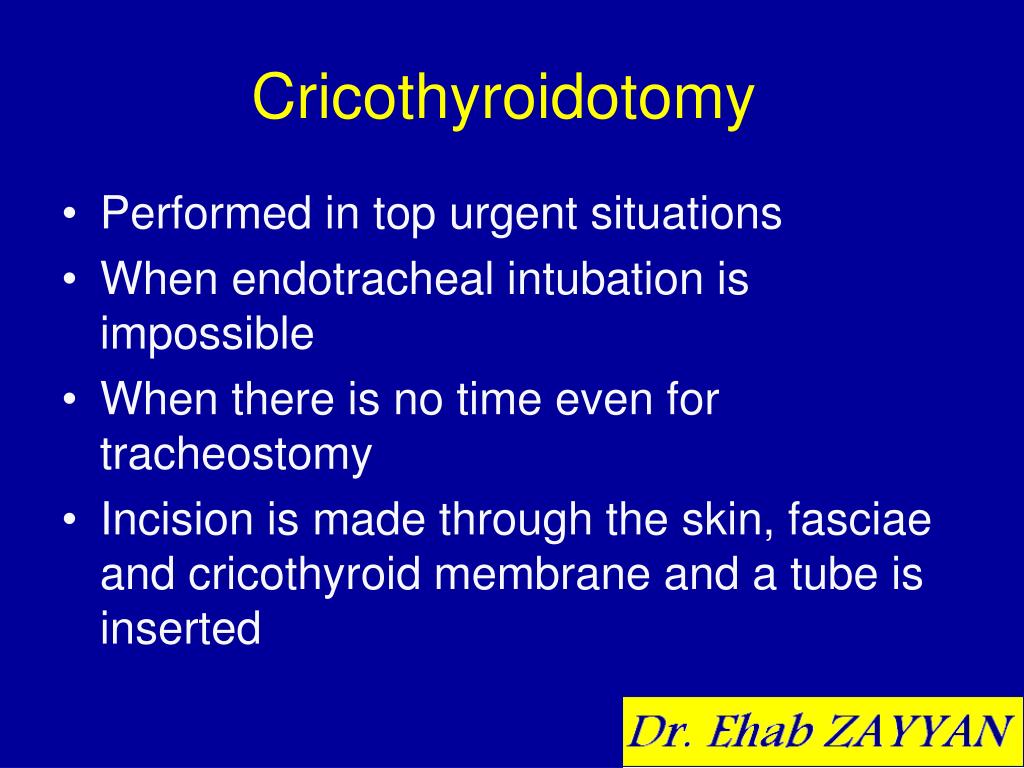 Cricothyroidotomy

• Performed in top urgent situations
• When endotracheal intubation is impossible
• When there is no time even for tracheostomy
• Incision is made through the skin, fasciae and cricothyroid membrane and a tube is inserted

Dr. Ehab ZAYYAN